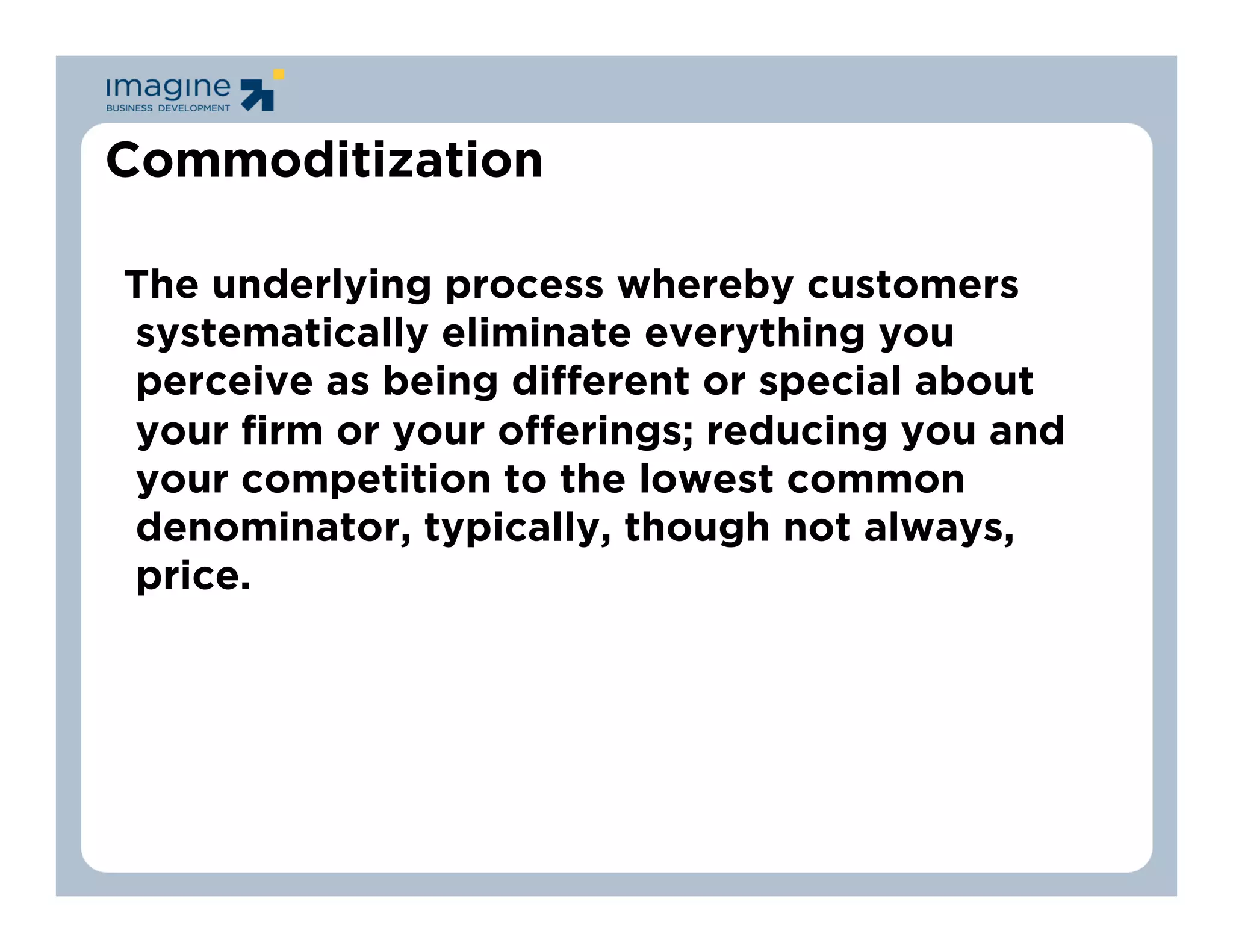 imagine
BUSINESS DEVELOPMENT

Commoditization

The underlying process whereby customers systematically eliminate everything you perceive as being different or special about your firm or your offerings; reducing you and your competition to the lowest common denominator, typically, though not always, price.